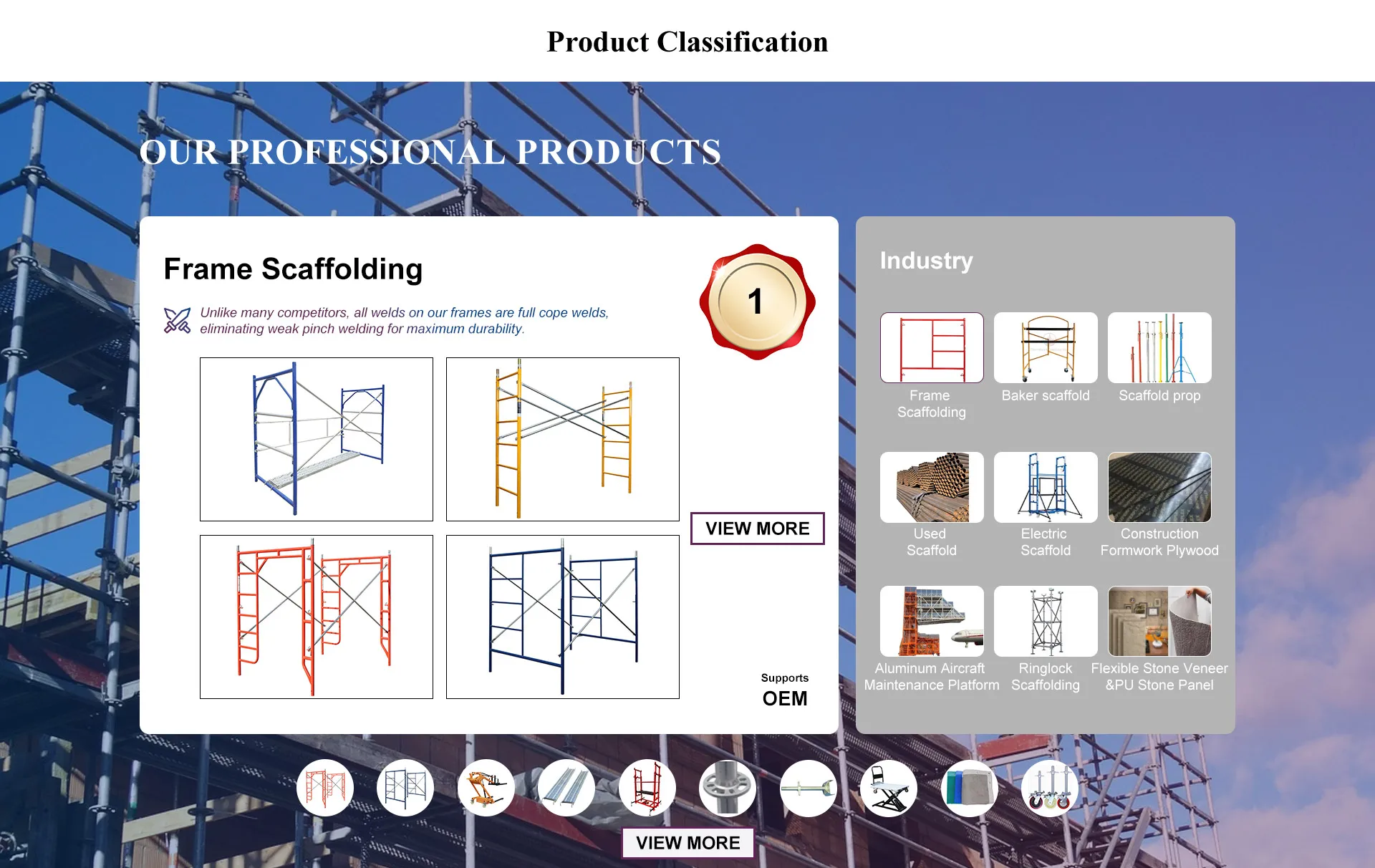 Product Classification

OUR PROFESSIONAL PRODUCTS

Frame Scaffolding

1

Unlike many competitors, all welds on our frames are full cope welds, eliminating weak pinch welding for maximum durability.

VIEW MORE

Supports
OEM

Industry

Frame Scaffolding

Baker scaffold

Scaffold prop

Used Scaffold

Electric Scaffold

Construction Formwork Plywood

Aluminum Aircraft Maintenance Platform

Ringlock Scaffolding

Flexible Stone Veneer &PU Stone Panel

VIEW MORE